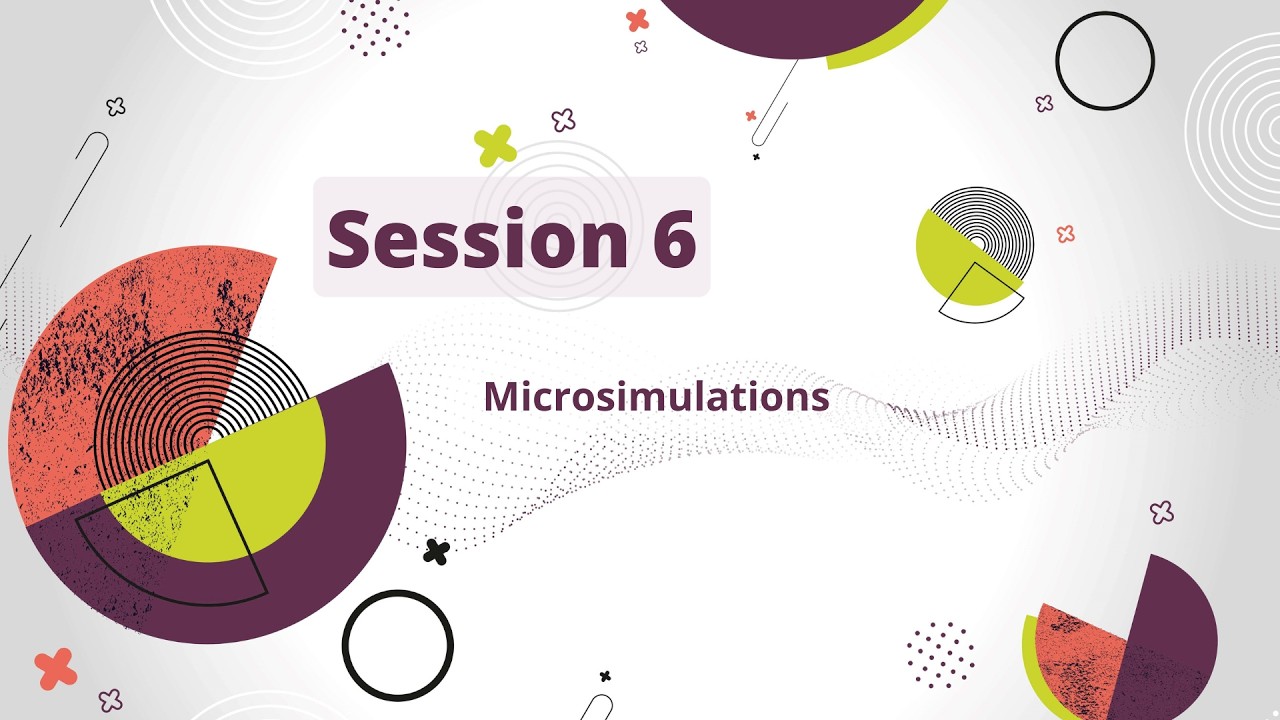 Session 6

Microsimulations